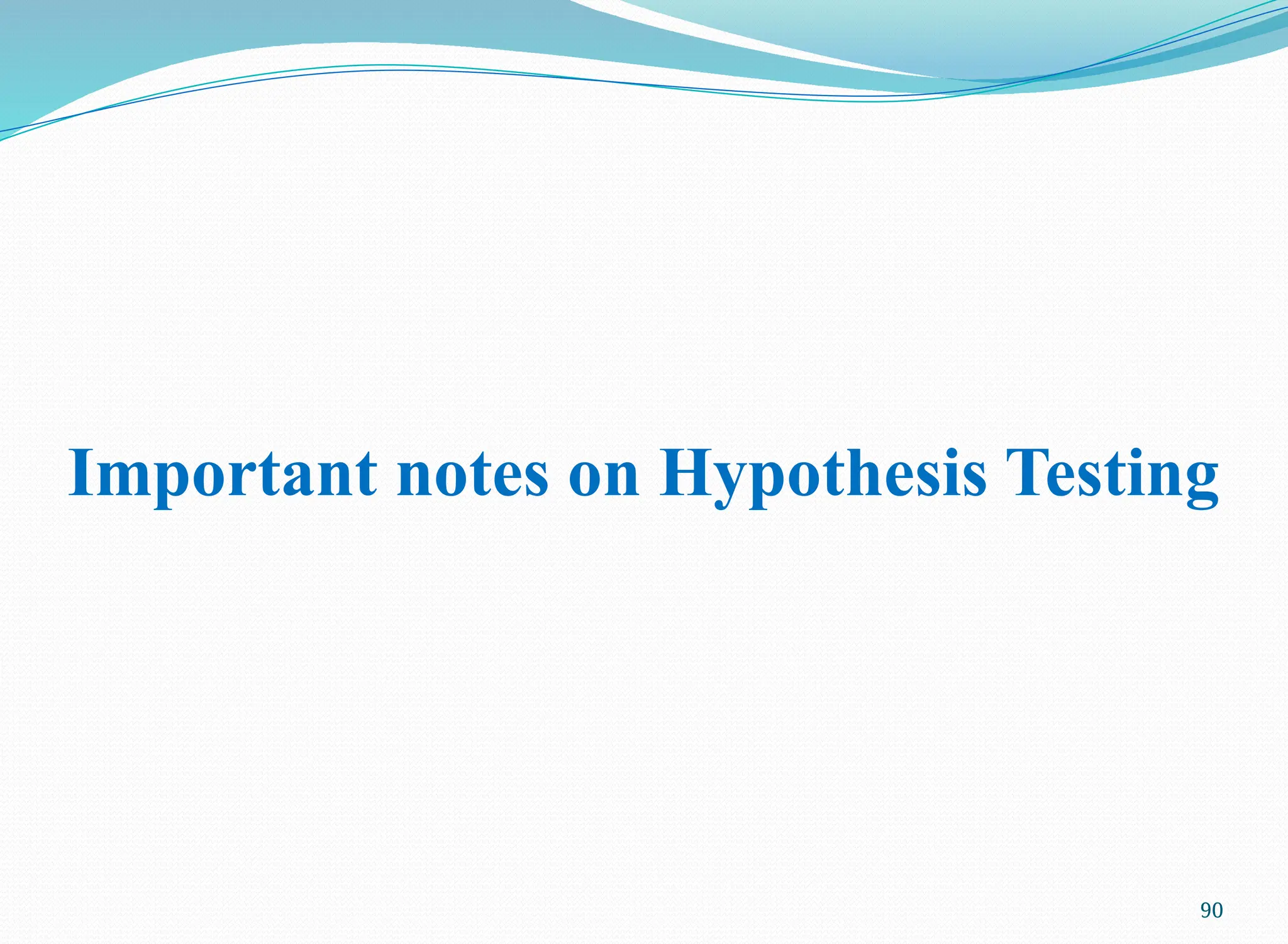 Important notes on Hypothesis Testing

90